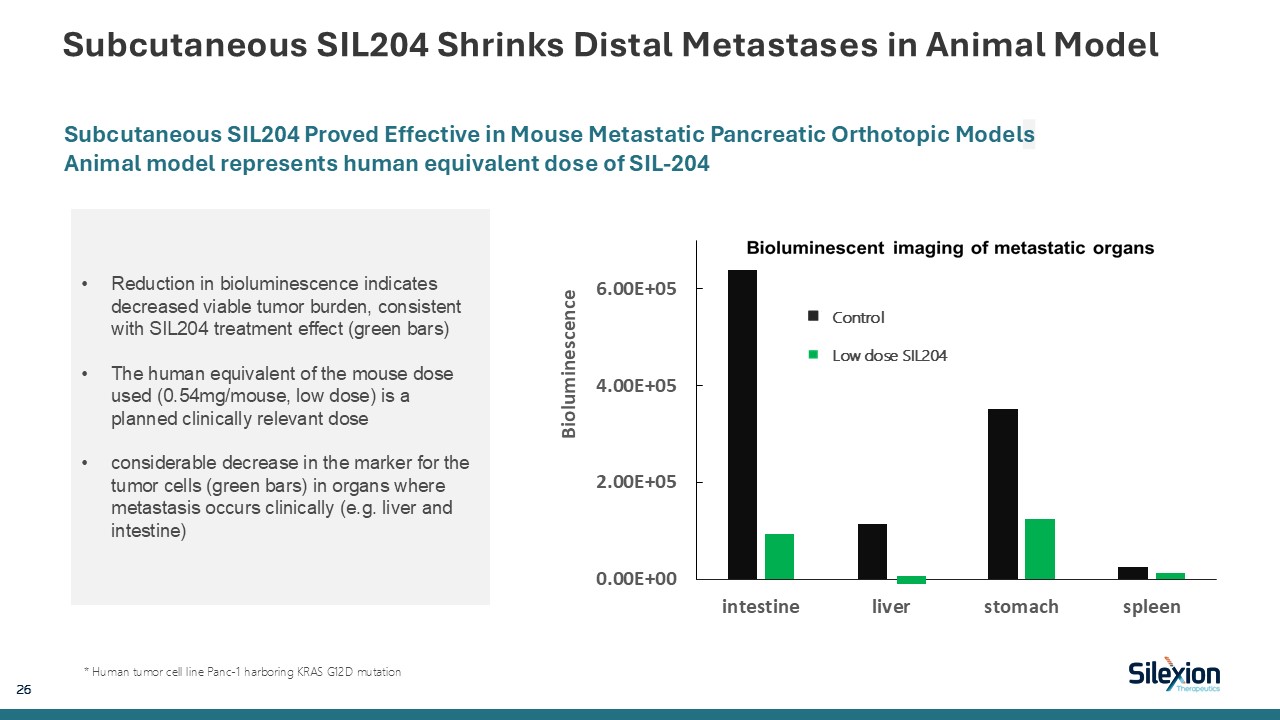 Subcutaneous SIL204 Shrinks Distal Metastases in Animal Model

Subcutaneous SIL204 Proved Effective in Mouse Metastatic Pancreatic Orthotopic Models
Animal model represents human equivalent dose of SIL-204

• Reduction in bioluminescence indicates decreased viable tumor burden, consistent with SIL204 treatment effect (green bars)

• The human equivalent of the mouse dose used (0.54mg/mouse, low dose) is a planned clinically relevant dose

• considerable decrease in the marker for the tumor cells (green bars) in organs where metastasis occurs clinically (e.g. liver and intestine)

Bioluminescent imaging of metastatic organs

Bioluminescence

6.00E+05
4.00E+05
2.00E+05
0.00E+00

Control
Low dose SIL204

intestine liver stomach spleen

* Human tumor cell line Panc-1 harboring KRAS G12D mutation

26

Silexion Therapeutics